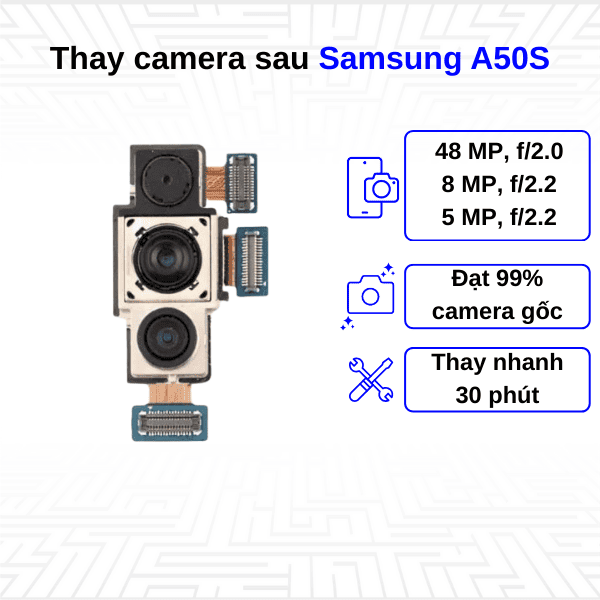 Thay camera sau Samsung A50S

48 MP, f/2.0
8 MP, f/2.2
5 MP, f/2.2

Đạt 99%
camera gốc

Thay nhanh
30 phút